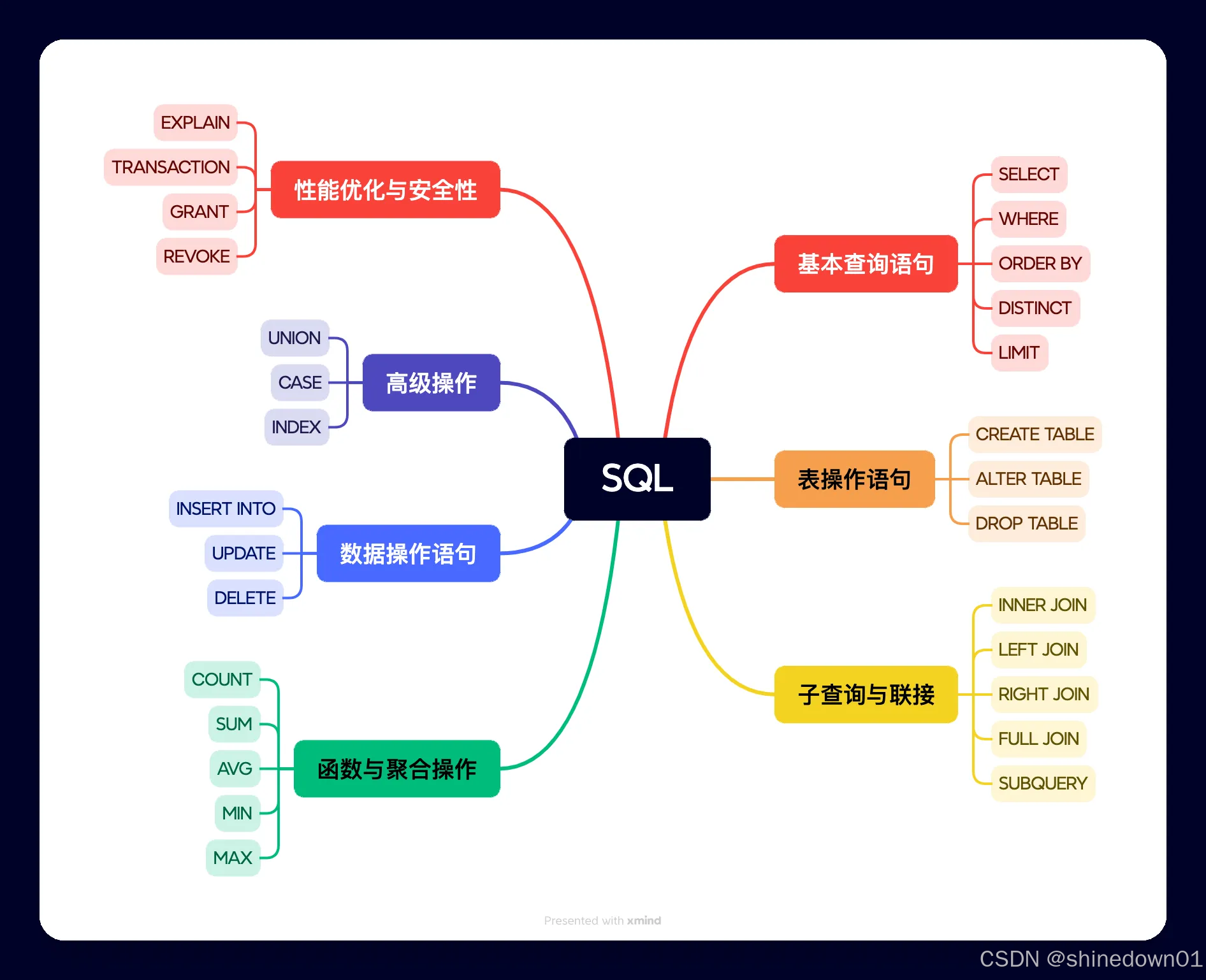 SQL

性能优化与安全性
EXPLAIN
TRANSACTION
GRANT
REVOKE

高级操作
UNION
CASE
INDEX

数据操作语句
INSERT INTO
UPDATE
DELETE

函数与聚合操作
COUNT
SUM
AVG
MIN
MAX

基本查询语句
SELECT
WHERE
ORDER BY
DISTINCT
LIMIT

表操作语句
CREATE TABLE
ALTER TABLE
DROP TABLE

子查询与联接
INNER JOIN
LEFT JOIN
RIGHT JOIN
FULL JOIN
SUBQUERY

Presented with xmind

CSDN @shinedown01